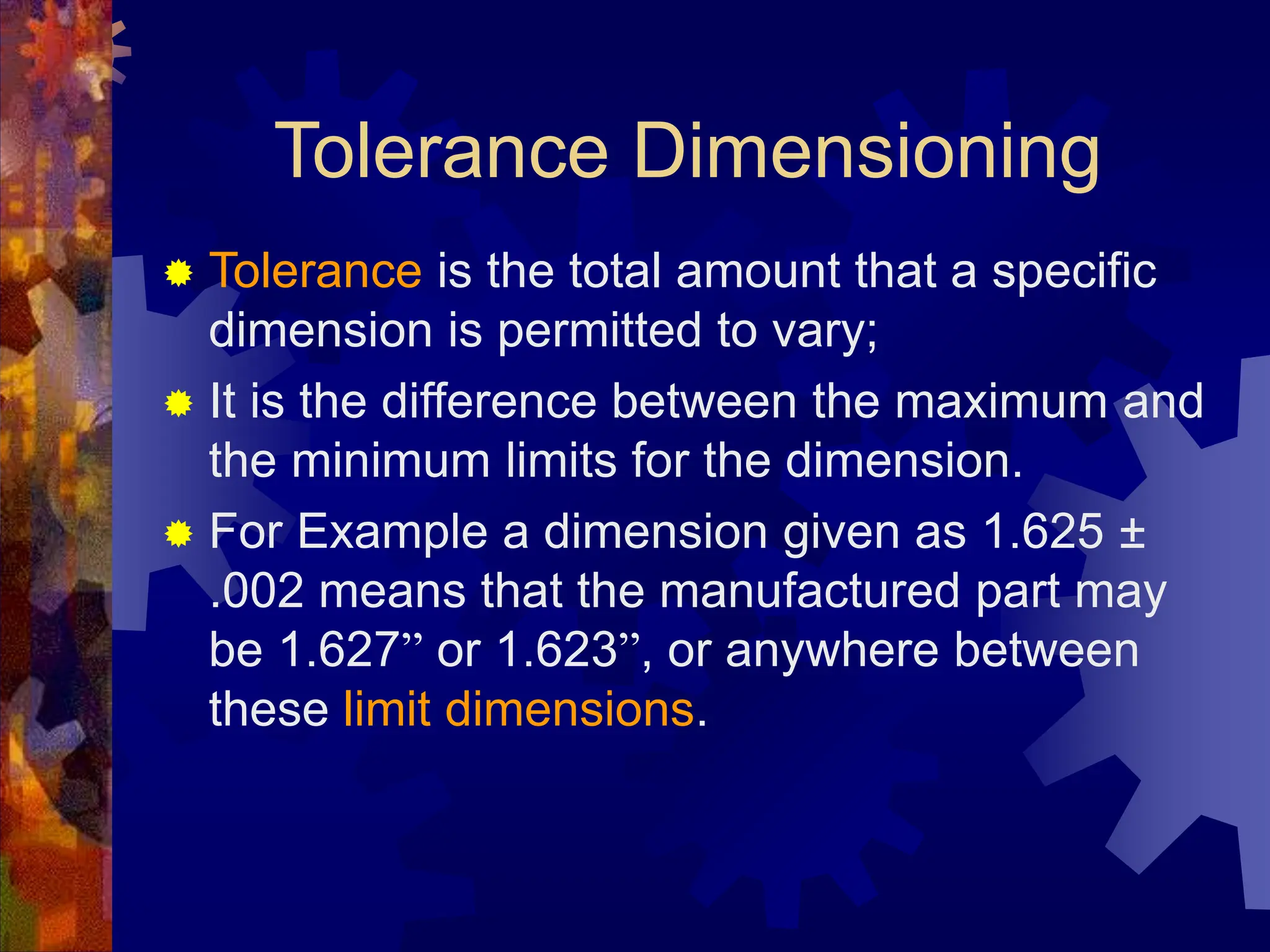 Tolerance Dimensioning

Tolerance is the total amount that a specific dimension is permitted to vary;

It is the difference between the maximum and the minimum limits for the dimension.

For Example a dimension given as 1.625 ± .002 means that the manufactured part may be 1.627” or 1.623”, or anywhere between these limit dimensions.